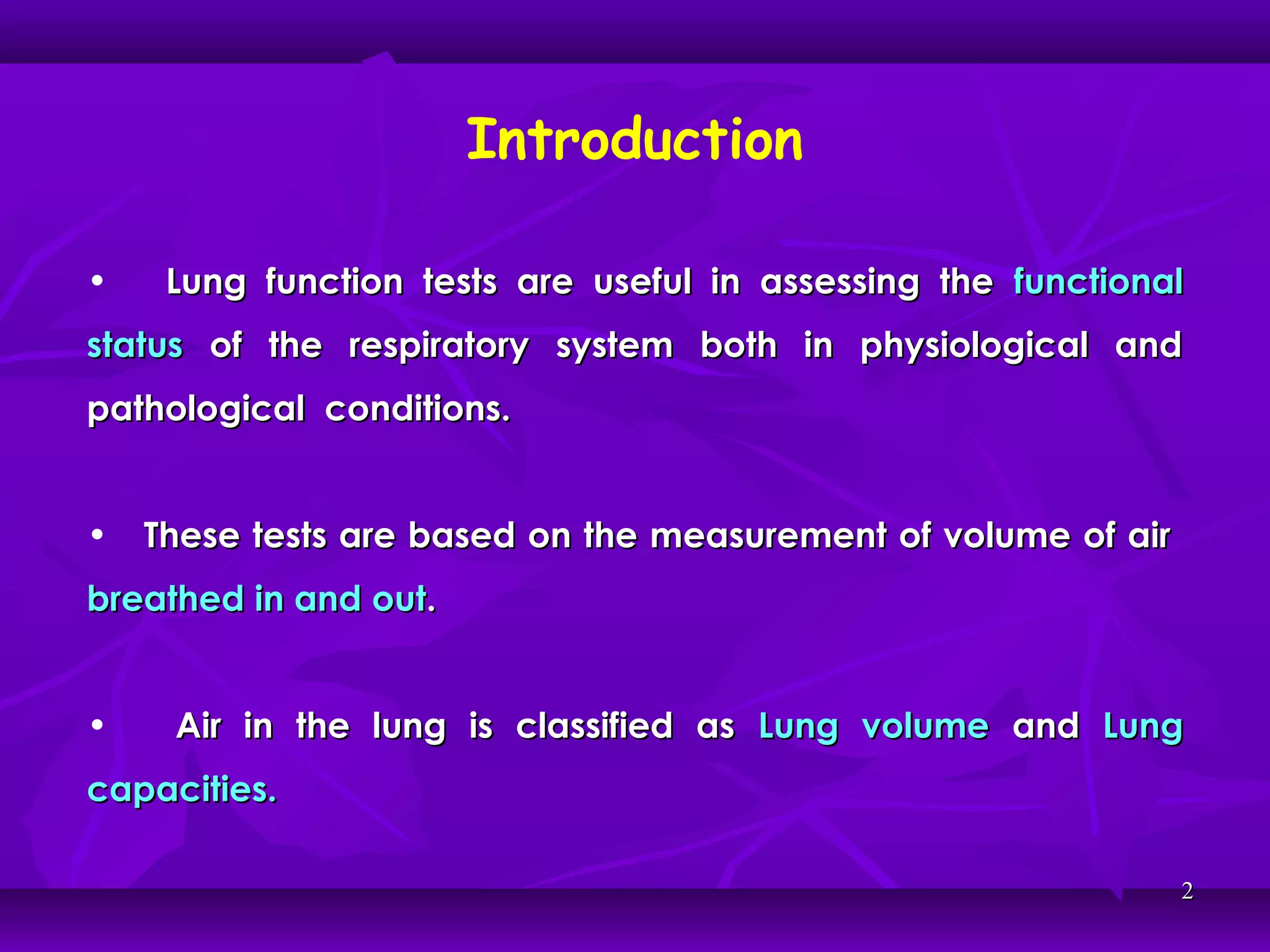 Introduction

• Lung function tests are useful in assessing the functional status of the respiratory system both in physiological and pathological conditions.

• These tests are based on the measurement of volume of air breathed in and out.

• Air in the lung is classified as Lung volume and Lung capacities.

2